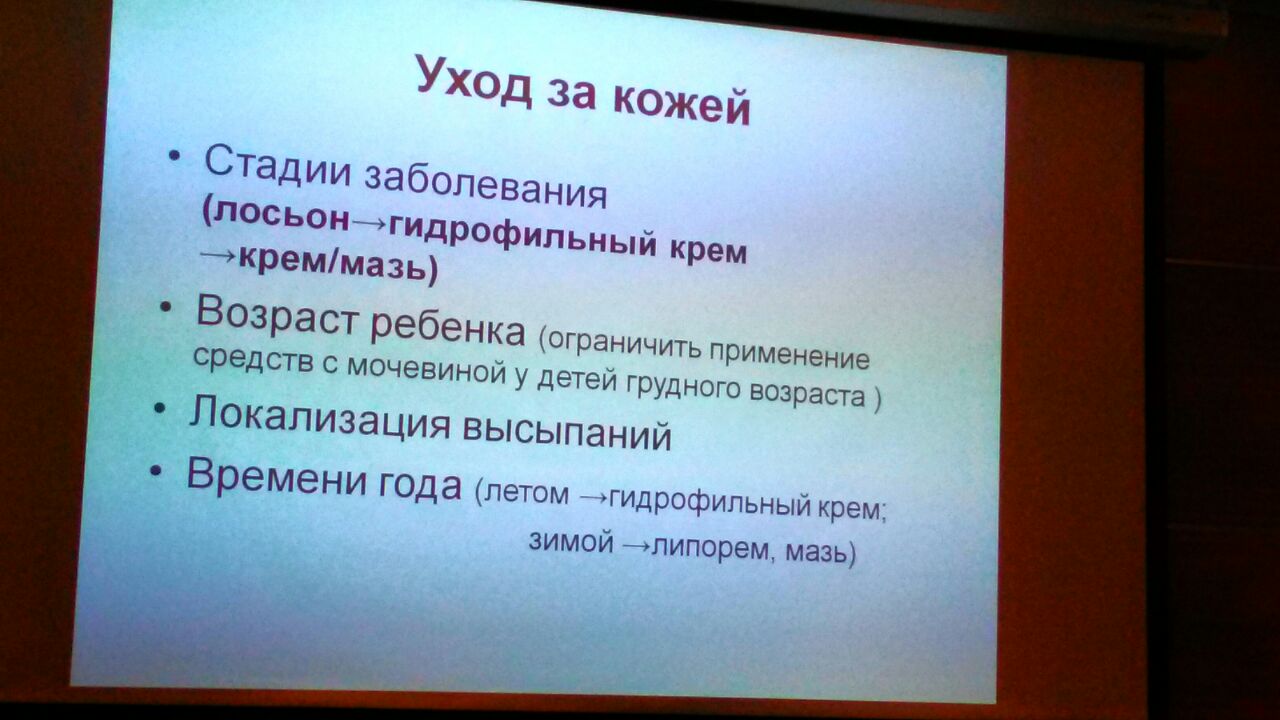 Уход за кожей

• Стадии заболевания (лосьон→гидрофильный крем →крем/мазь)
• Возраст ребенка (ограничить применение средств с мочевиной у детей грудного возраста )
• Локализация высыпаний
• Времени года (летом →гидрофильный крем; зимой →липорем, мазь)